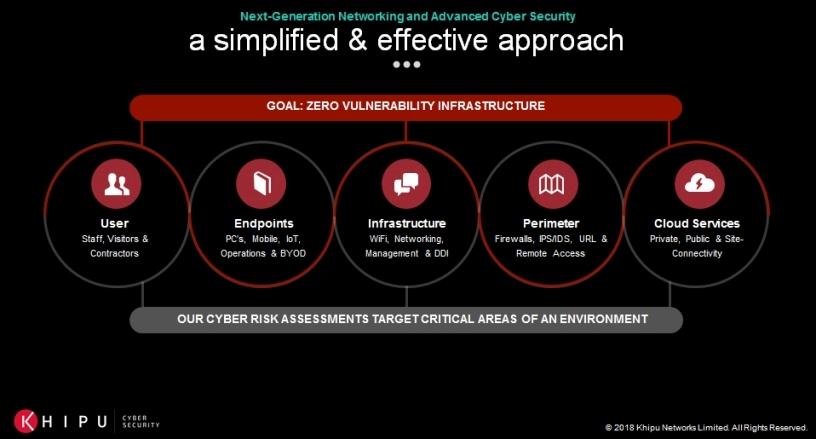 Next-Generation Networking and Advanced Cyber Security

a simplified & effective approach

GOAL: ZERO VULNERABILITY INFRASTRUCTURE

User
Staff, Visitors & Contractors

Endpoints
PC's, Mobile, IoT, Operations & BYOD

Infrastructure
WiFi, Networking, Management & DDI

Perimeter
Firewalls, IPS/IDS, URL & Remote Access

Cloud Services
Private, Public & Site-Connectivity

OUR CYBER RISK ASSESSMENTS TARGET CRITICAL AREAS OF AN ENVIRONMENT

KHIPU CYBER SECURITY

© 2018 Khipu Networks Limited. All Rights Reserved.